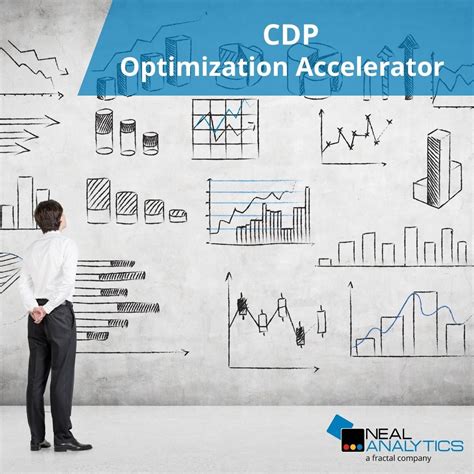 CDP
Optimization Accelerator

NEAL
ANALYTICS
a fractal company